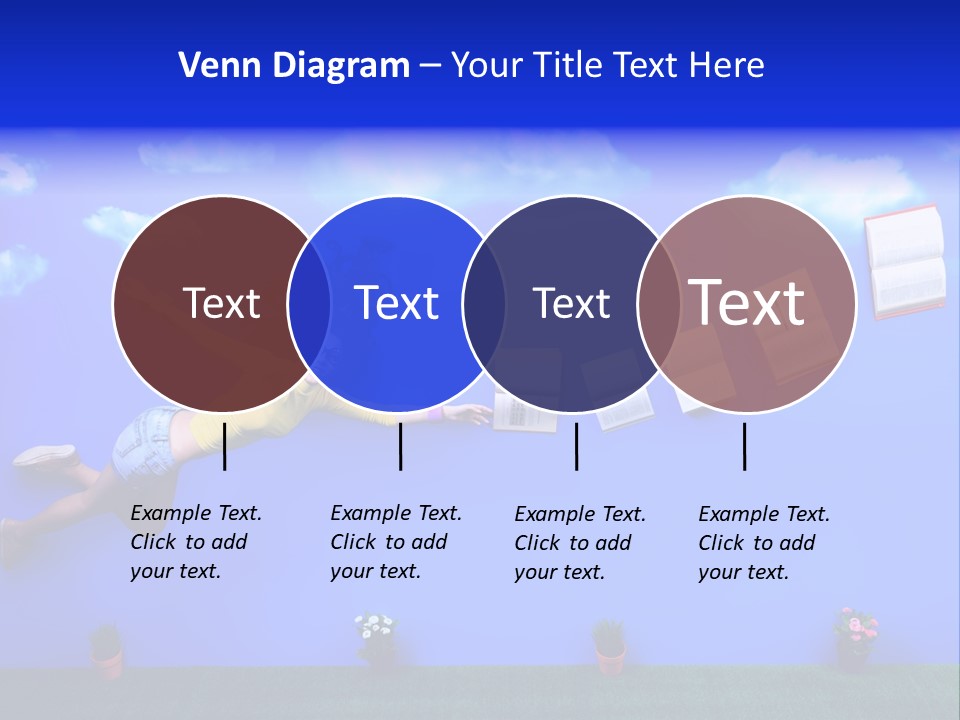 Venn Diagram – Your Title Text Here

Text

Text

Text

Text

Example Text. Click to add your text.

Example Text. Click to add your text.

Example Text. Click to add your text.

Example Text. Click to add your text.